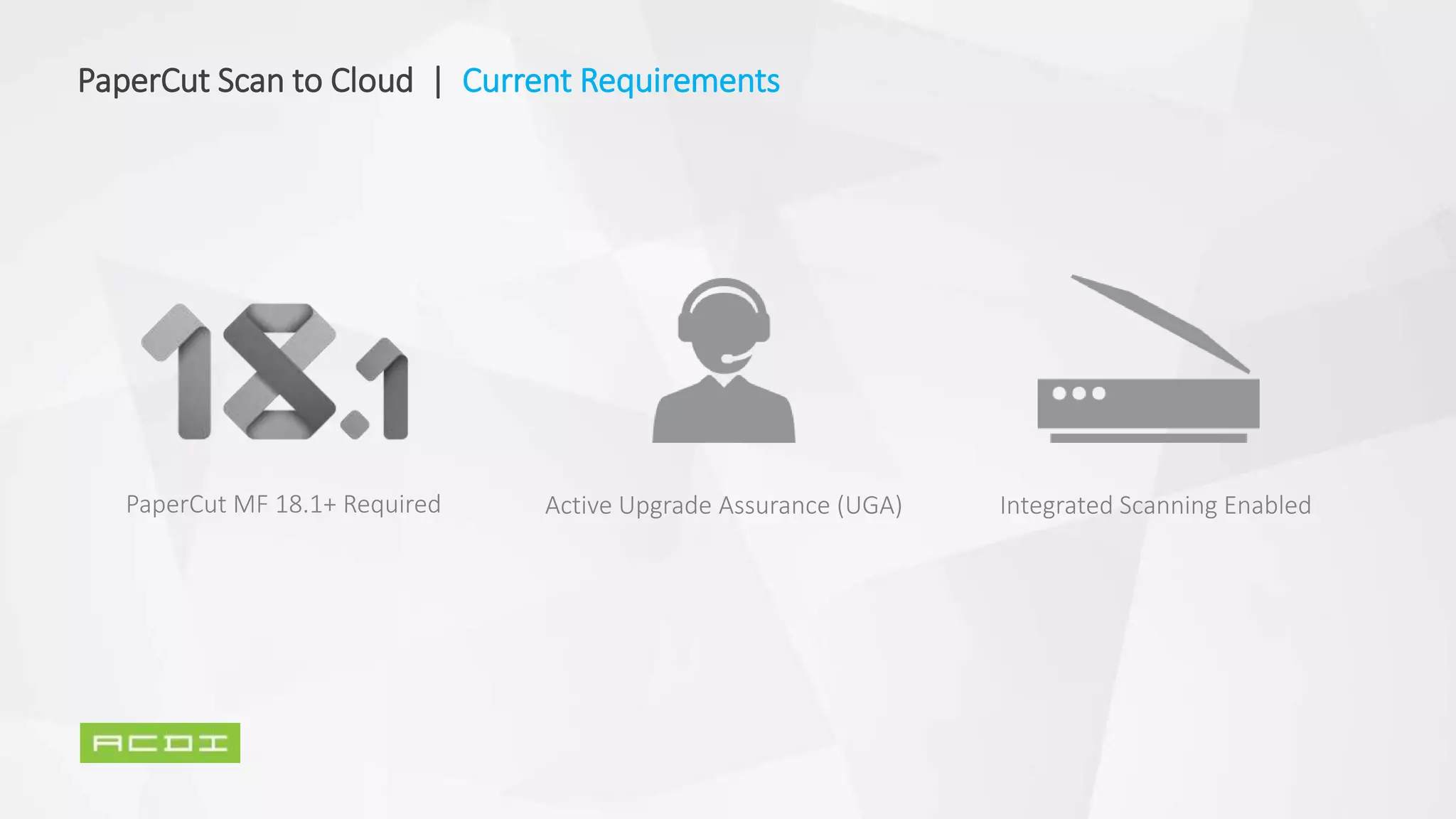 PaperCut Scan to Cloud | Current Requirements

18.1

PaperCut MF 18.1+ Required

Active Upgrade Assurance (UGA)

Integrated Scanning Enabled

ACDI